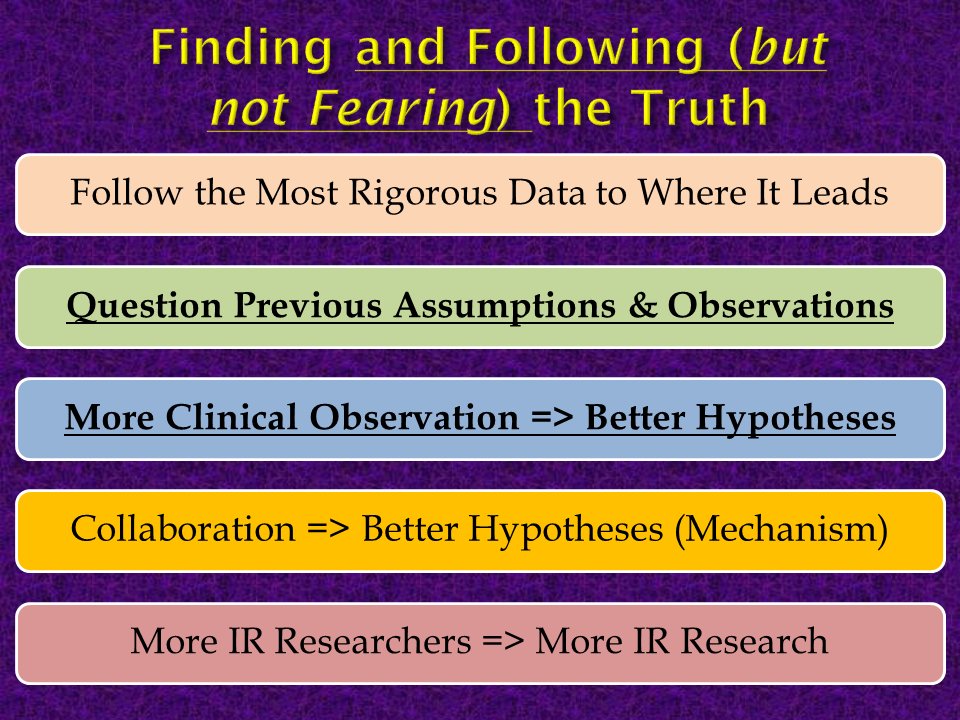 Finding and Following (but not Fearing) the Truth

Follow the Most Rigorous Data to Where It Leads

Question Previous Assumptions & Observations

More Clinical Observation => Better Hypotheses

Collaboration => Better Hypotheses (Mechanism)

More IR Researchers => More IR Research